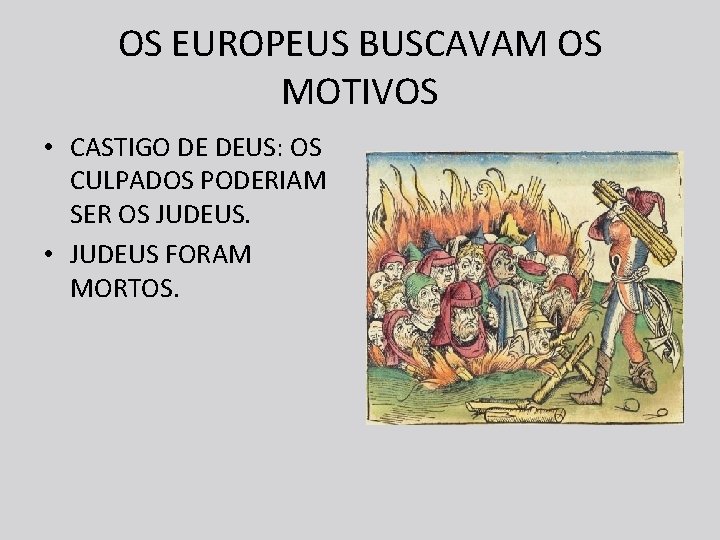 OS EUROPEUS BUSCAVAM OS MOTIVOS

• CASTIGO DE DEUS: OS CULPADOS PODERIAM SER OS JUDEUS.
• JUDEUS FORAM MORTOS.